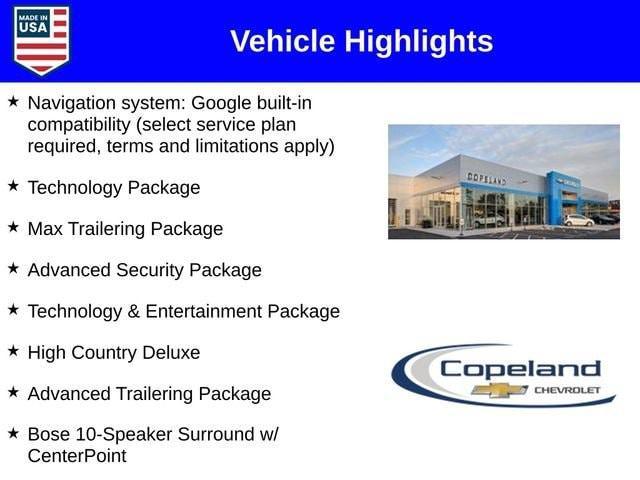 MADE IN USA

Vehicle Highlights

★ Navigation system: Google built-in compatibility (select service plan required, terms and limitations apply)

★ Technology Package

★ Max Trailering Package

★ Advanced Security Package

★ Technology & Entertainment Package

★ High Country Deluxe

★ Advanced Trailering Package

★ Bose 10-Speaker Surround w/ CenterPoint

COPELAND

Copeland CHEVROLET